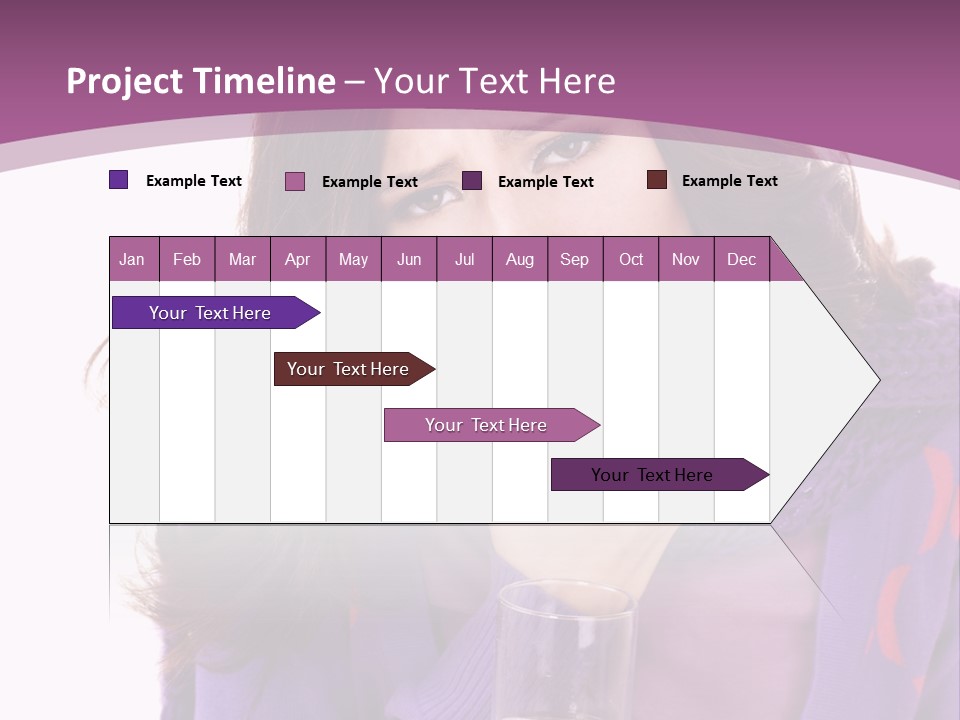 Project Timeline – Your Text Here

Example Text Example Text Example Text Example Text

| Jan | Feb | Mar | Apr | May | Jun | Jul | Aug | Sep | Oct | Nov | Dec |
|---|---|---|---|---|---|---|---|---|---|---|---|

Your Text Here

Your Text Here

Your Text Here

Your Text Here